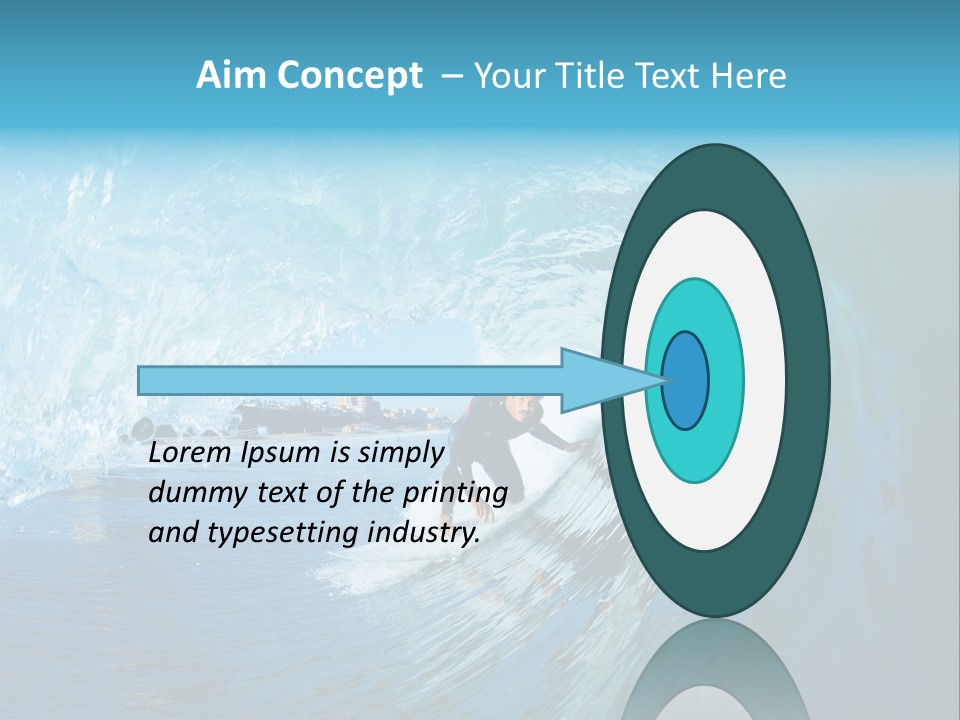 Aim Concept – Your Title Text Here

Lorem Ipsum is simply dummy text of the printing and typesetting industry.